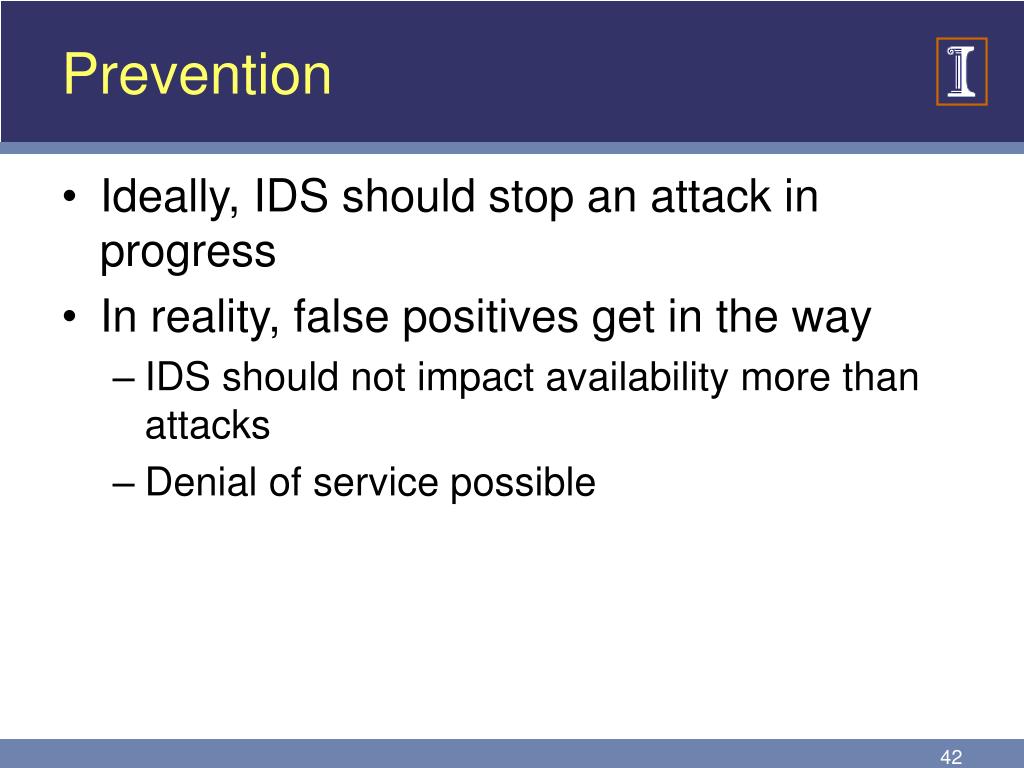 Prevention

I

• Ideally, IDS should stop an attack in progress

• In reality, false positives get in the way

– IDS should not impact availability more than attacks

– Denial of service possible

42